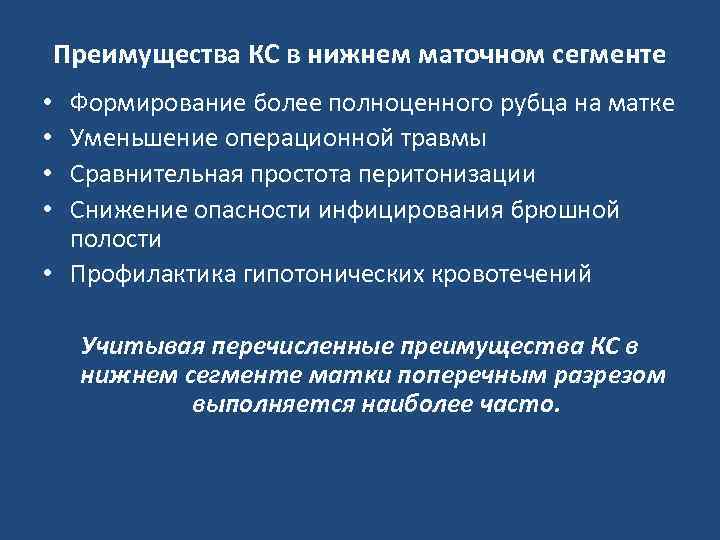 Преимущества КС в нижнем маточном сегменте

• Формирование более полноценного рубца на матке
• Уменьшение операционной травмы
• Сравнительная простота перитонизации
• Снижение опасности инфицирования брюшной полости
• Профилактика гипотонических кровотечений

Учитывая перечисленные преимущества КС в нижнем сегменте матки поперечным разрезом выполняется наиболее часто.